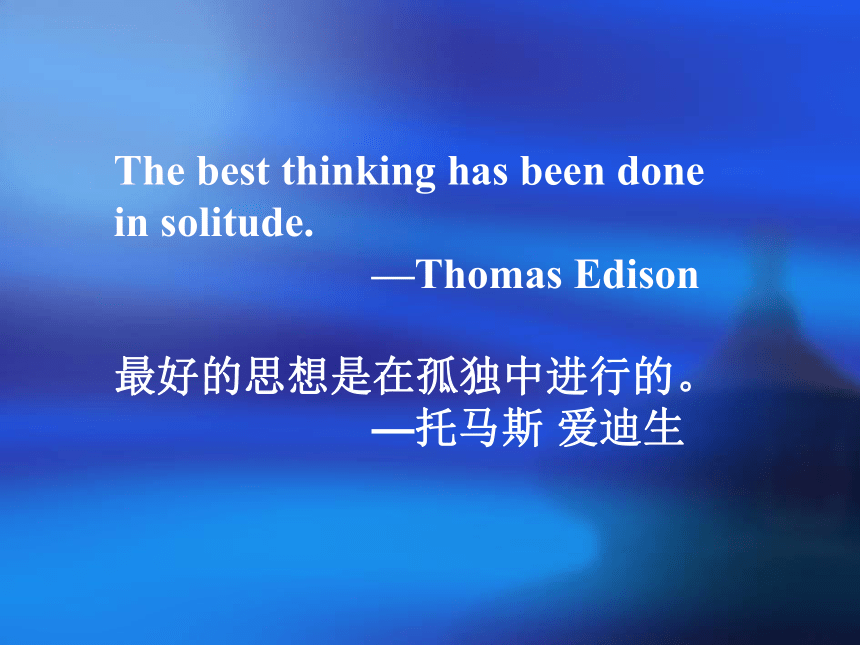 The best thinking has been done in solitude.

—Thomas Edison

最好的思想是在孤独中进行的。

—托马斯 爱迪生